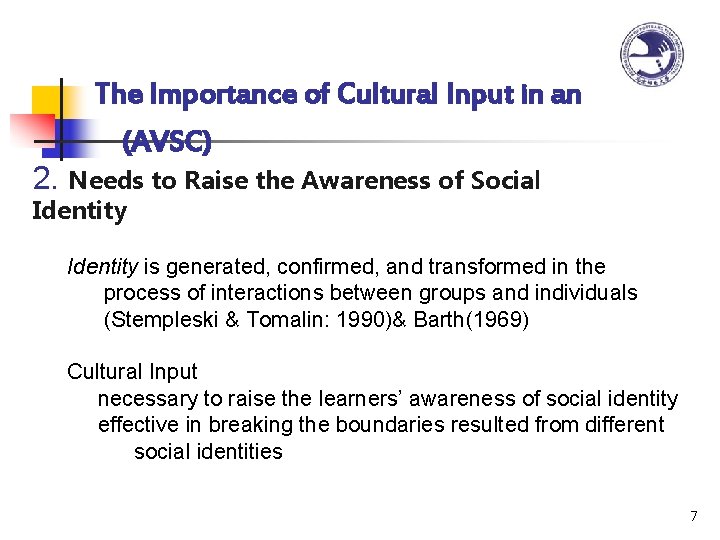 The Importance of Cultural Input in an (AVSC)

2. Needs to Raise the Awareness of Social Identity

Identity is generated, confirmed, and transformed in the process of interactions between groups and individuals (Stempleski & Tomalin: 1990)& Barth(1969)

Cultural Input
necessary to raise the learners' awareness of social identity
effective in breaking the boundaries resulted from different social identities

7